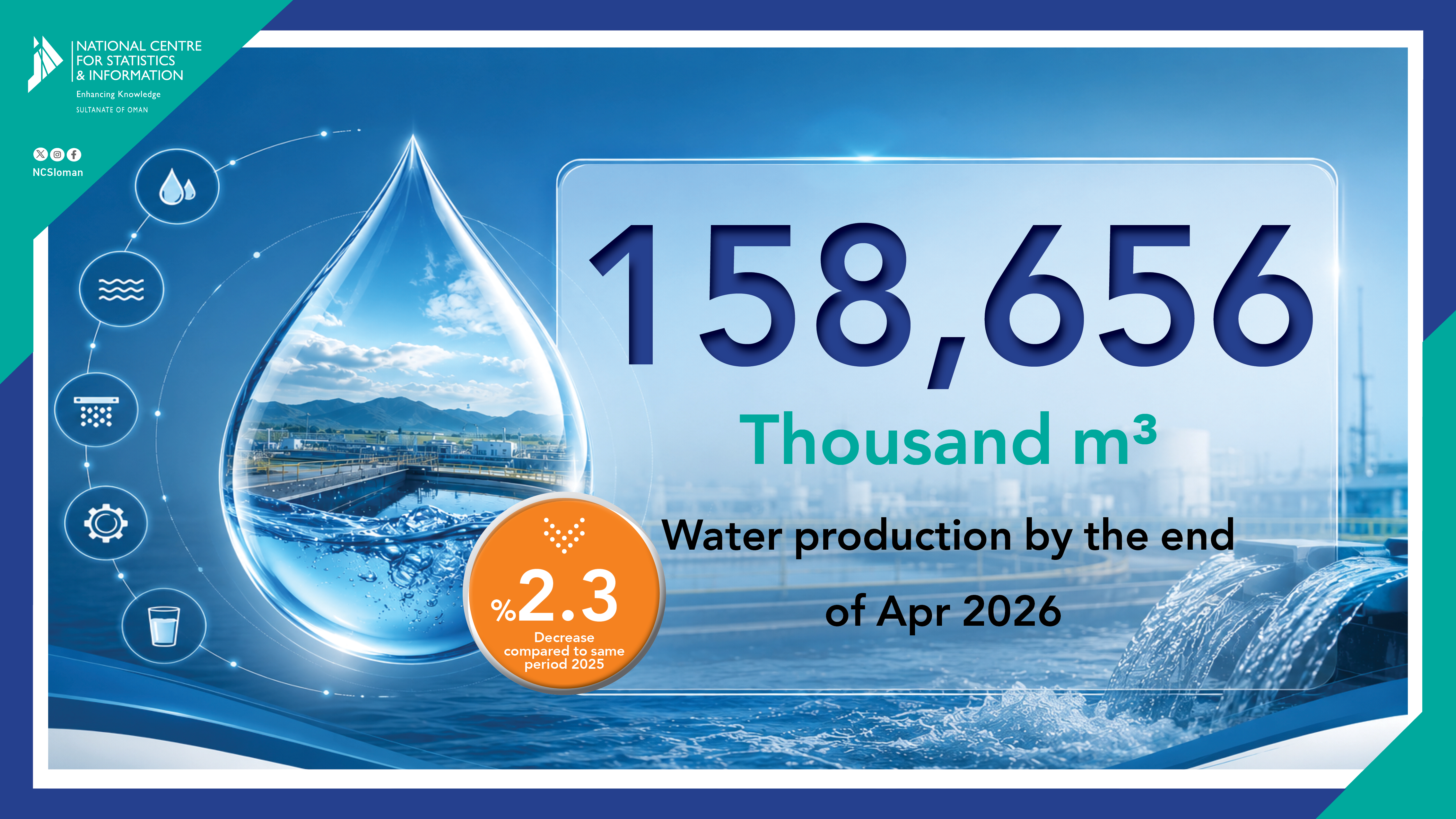 NATIONAL CENTRE FOR STATISTICS & INFORMATION
Enhancing Knowledge
SULTANATE OF OMAN

NCSIoman

158,656
Thousand $m^3$
Water production by the end of Apr 2026

%2.3
Decrease compared to same period 2025